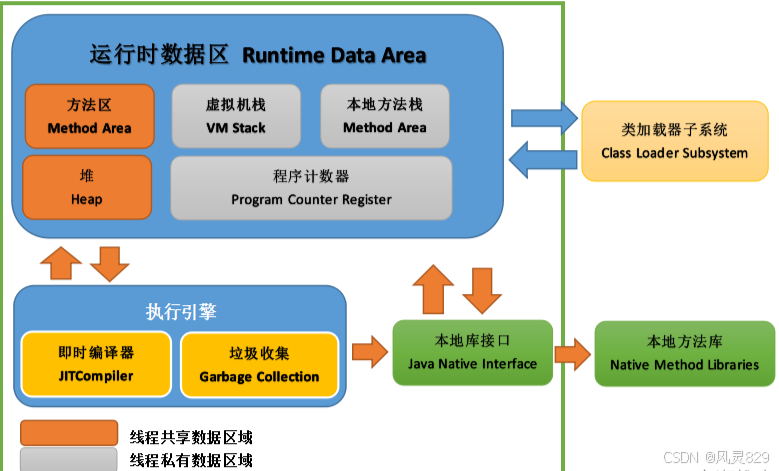 运行时数据区 Runtime Data Area

方法区
Method Area

虚拟机栈
VM Stack

本地方法栈
Method Area

堆
Heap

程序计数器
Program Counter Register

类加载器子系统
Class Loader Subsystem

执行引擎

即时编译器
JITCompiler

垃圾收集
Garbage Collection

本地库接口
Java Native Interface

本地方法库
Native Method Libraries

线程共享数据区域

线程私有数据区域

CSDN @风灵829